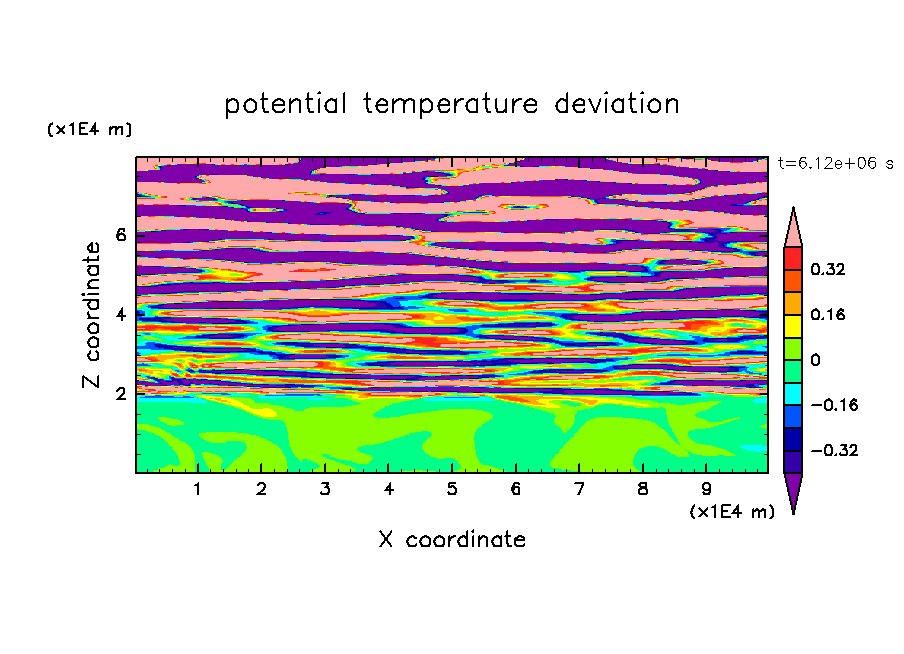 potential temperature deviation

(x1E4 m)

t=6.12e+06 s

Z coordinate

6

4

2

0.32

0.16

0

−0.16

−0.32

1 2 3 4 5 6 7 8 9

(x1E4 m)

X coordinate